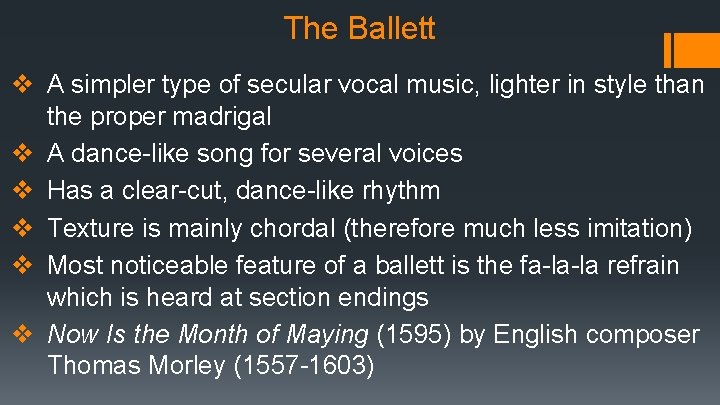 The Ballett

❖ A simpler type of secular vocal music, lighter in style than the proper madrigal
❖ A dance-like song for several voices
❖ Has a clear-cut, dance-like rhythm
❖ Texture is mainly chordal (therefore much less imitation)
❖ Most noticeable feature of a ballett is the fa-la-la refrain which is heard at section endings
❖ Now Is the Month of Maying (1595) by English composer Thomas Morley (1557-1603)